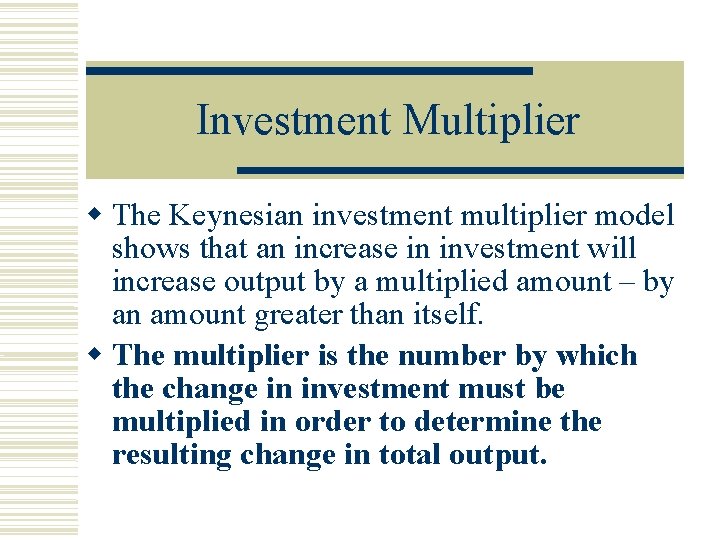 Investment Multiplier

The Keynesian investment multiplier model shows that an increase in investment will increase output by a multiplied amount – by an amount greater than itself.

The multiplier is the number by which the change in investment must be multiplied in order to determine the resulting change in total output.